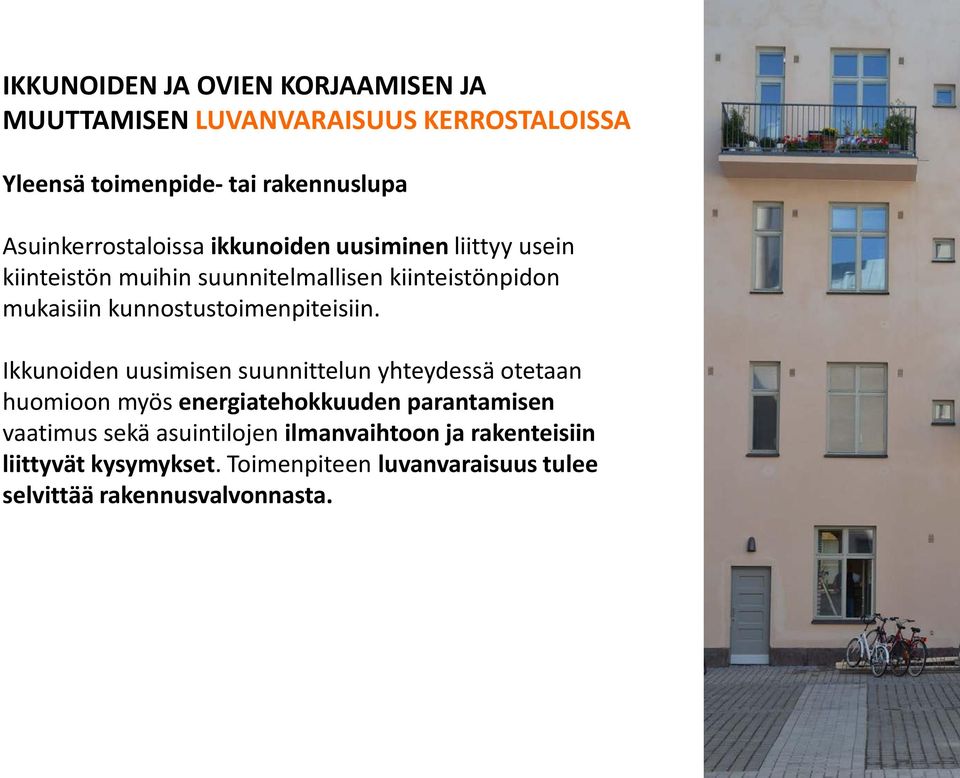 IKKUNOIDEN JA OVIEN KORJAAMISEN JA MUUTTAMISEN LUVANVARAISUUS KERROSTALOISSA

Yleensä toimenpide- tai rakennuslupa

Asuinkerrostaloissa ikkunoiden uusiminen liittyy usein kiinteistön muihin suunnitelmallisen kiinteistönpidon mukaisiin kunnostustoimenpiteisiin.

Ikkunoiden uusimisen suunnittelun yhteydessä otetaan huomioon myös energiatehokkuuden parantamisen vaatimus sekä asuintilojen ilmanvaihtoon ja rakenteisiin liittyvät kysymykset. Toimenpiteen luvanvaraisuus tulee selvittää rakennusvalvonnasta.